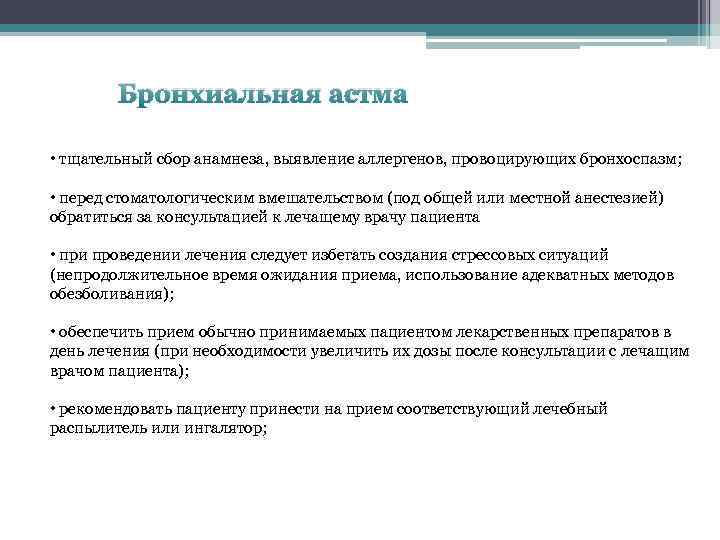 Бронхиальная астма

• тщательный сбор анамнеза, выявление аллергенов, провоцирующих бронхоспазм;

• перед стоматологическим вмешательством (под общей или местной анестезией) обратиться за консультацией к лечащему врачу пациента

• при проведении лечения следует избегать создания стрессовых ситуаций (непродолжительное время ожидания приема, использование адекватных методов обезболивания);

• обеспечить прием обычно принимаемых пациентом лекарственных препаратов в день лечения (при необходимости увеличить их дозы после консультации с лечащим врачом пациента);

• рекомендовать пациенту принести на прием соответствующий лечебный распылитель или ингалятор;